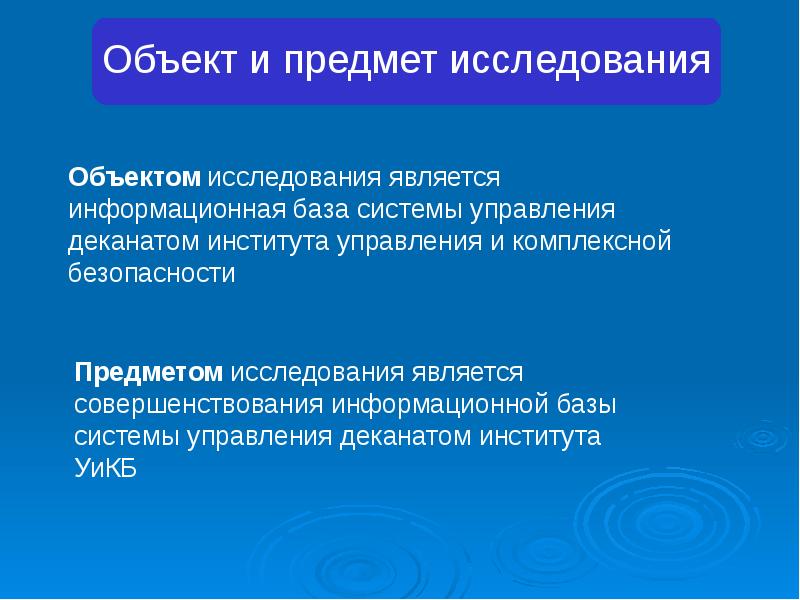 Объект и предмет исследования

Объектом исследования является информационная база системы управления деканатом института управления и комплексной безопасности

Предметом исследования является совершенствования информационной базы системы управления деканатом института УиКБ